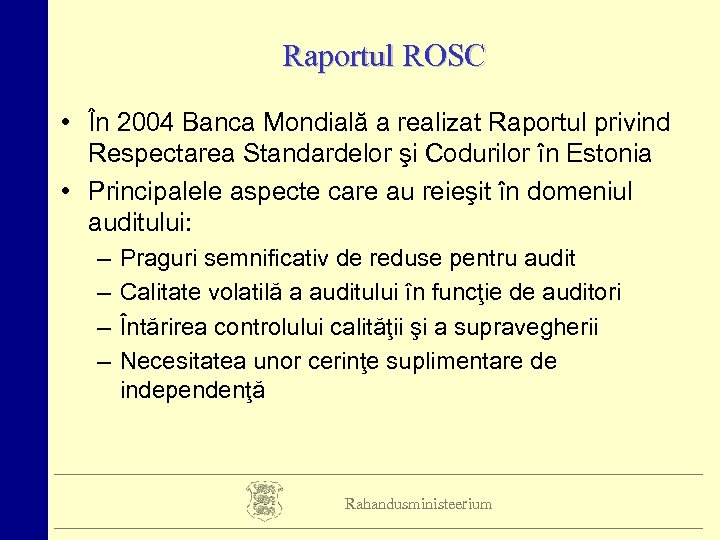 Raportul ROSC

• În 2004 Banca Mondială a realizat Raportul privind Respectarea Standardelor şi Codurilor în Estonia
• Principalele aspecte care au reieşit în domeniul auditului:
– Praguri semnificativ de reduse pentru audit
– Calitate volatilă a auditului în funcţie de auditori
– Întărirea controlului calităţii şi a supravegherii
– Necesitatea unor cerinţe suplimentare de independenţă

Rahandusministeerium